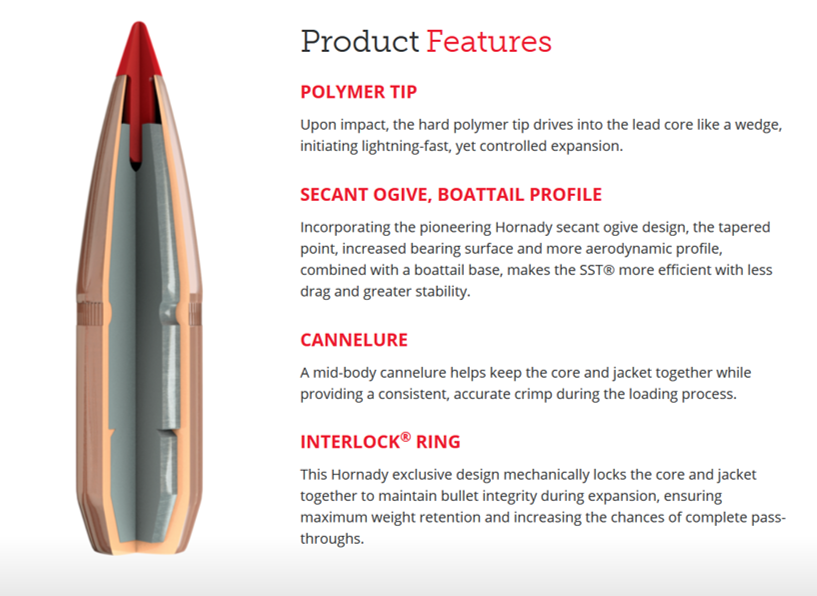 Product Features

POLYMER TIP

Upon impact, the hard polymer tip drives into the lead core like a wedge, initiating lightning-fast, yet controlled expansion.

SECANT OGIVE, BOATTAIL PROFILE

Incorporating the pioneering Hornady secant ogive design, the tapered point, increased bearing surface and more aerodynamic profile, combined with a boattail base, makes the SST® more efficient with less drag and greater stability.

CANNELURE

A mid-body cannelure helps keep the core and jacket together while providing a consistent, accurate crimp during the loading process.

INTERLOCK® RING

This Hornady exclusive design mechanically locks the core and jacket together to maintain bullet integrity during expansion, ensuring maximum weight retention and increasing the chances of complete pass-throughs.